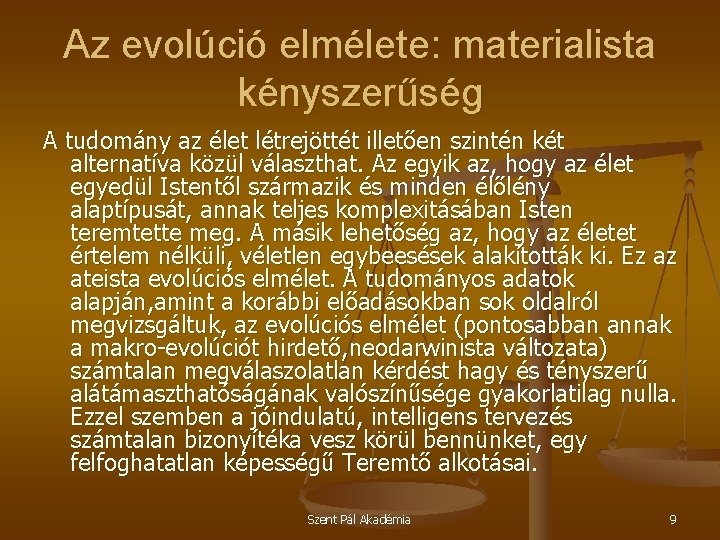 Az evolúció elmélete: materialista kényszerűség

A tudomány az élet létrejöttét illetően szintén két alternatíva közül választhat. Az egyik az, hogy az élet egyedül Istentől származik és minden élőlény alaptípusát, annak teljes komplexitásában Isten teremtette meg. A másik lehetőség az, hogy az életet értelem nélküli, véletlen egybeesések alakították ki. Ez az ateista evolúciós elmélet. A tudományos adatok alapján,amint a korábbi előadásokban sok oldalról megvizsgáltuk, az evolúciós elmélet (pontosabban annak a makro-evolúciót hirdető,neodarwinista változata) számtalan megválaszolatlan kérdést hagy és tényszerű alátámaszthatóságának valószínűsége gyakorlatilag nulla. Ezzel szemben a jóindulatú, intelligens tervezés számtalan bizonyítéka vesz körül bennünket, egy felfoghatatlan képességű Teremtő alkotásai.

Szent Pál Akadémia

9